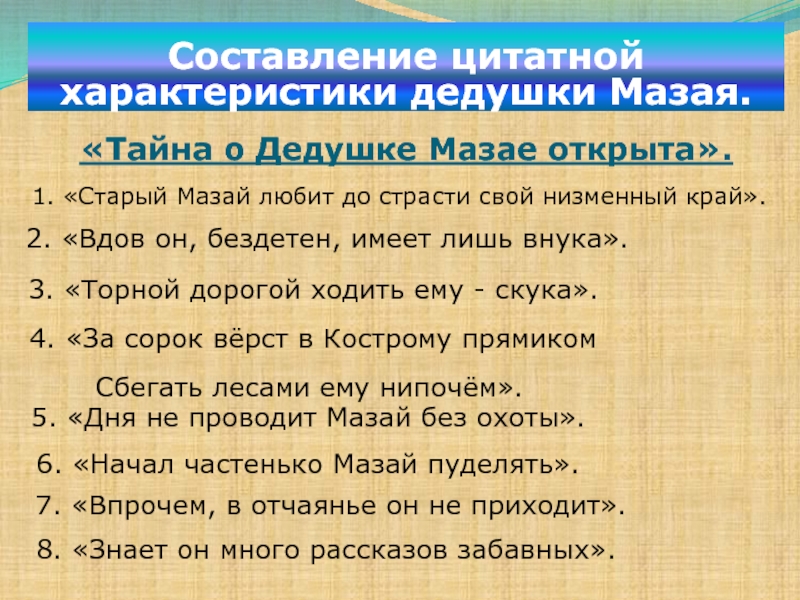 Составление цитатной характеристики дедушки Мазая.

«Тайна о Дедушке Мазае открыта».

1. «Старый Мазай любит до страсти свой низменный край».

2. «Вдов он, бездетен, имеет лишь внука».

3. «Торной дорогой ходить ему - скука».

4. «За сорок вёрст в Кострому прямиком

Сбегать лесами ему нипочём».

5. «Дня не проводит Мазай без охоты».

6. «Начал частенько Мазай пуделять».

7. «Впрочем, в отчаянье он не приходит».

8. «Знает он много рассказов забавных».